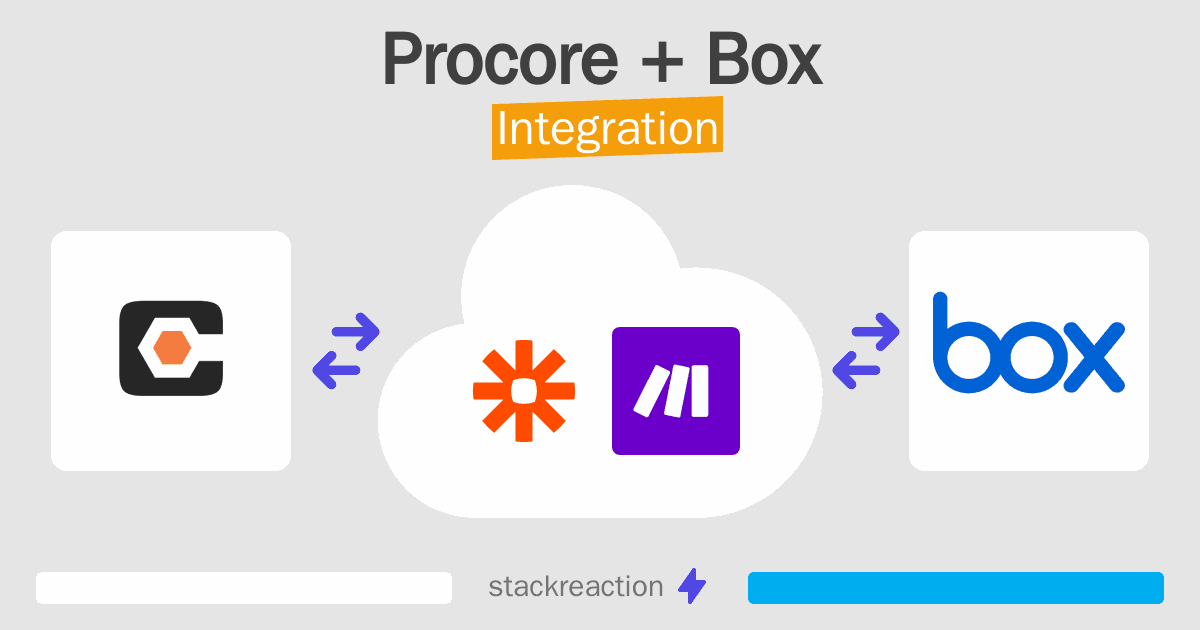 Procore + Box
Integration

box

stackreaction